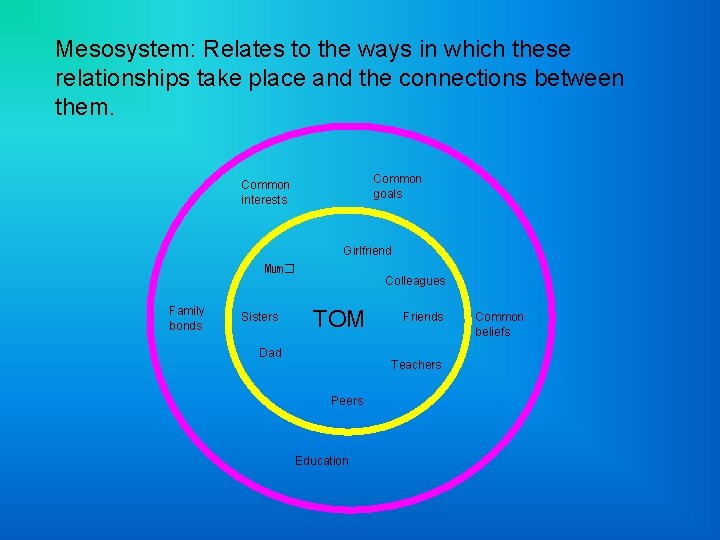 Mesosystem: Relates to the ways in which these relationships take place and the connections between them.

Common interests

Common goals

Girlfriend

Mum

Colleagues

Family bonds

Sisters

TOM

Friends

Common beliefs

Dad

Teachers

Peers

Education